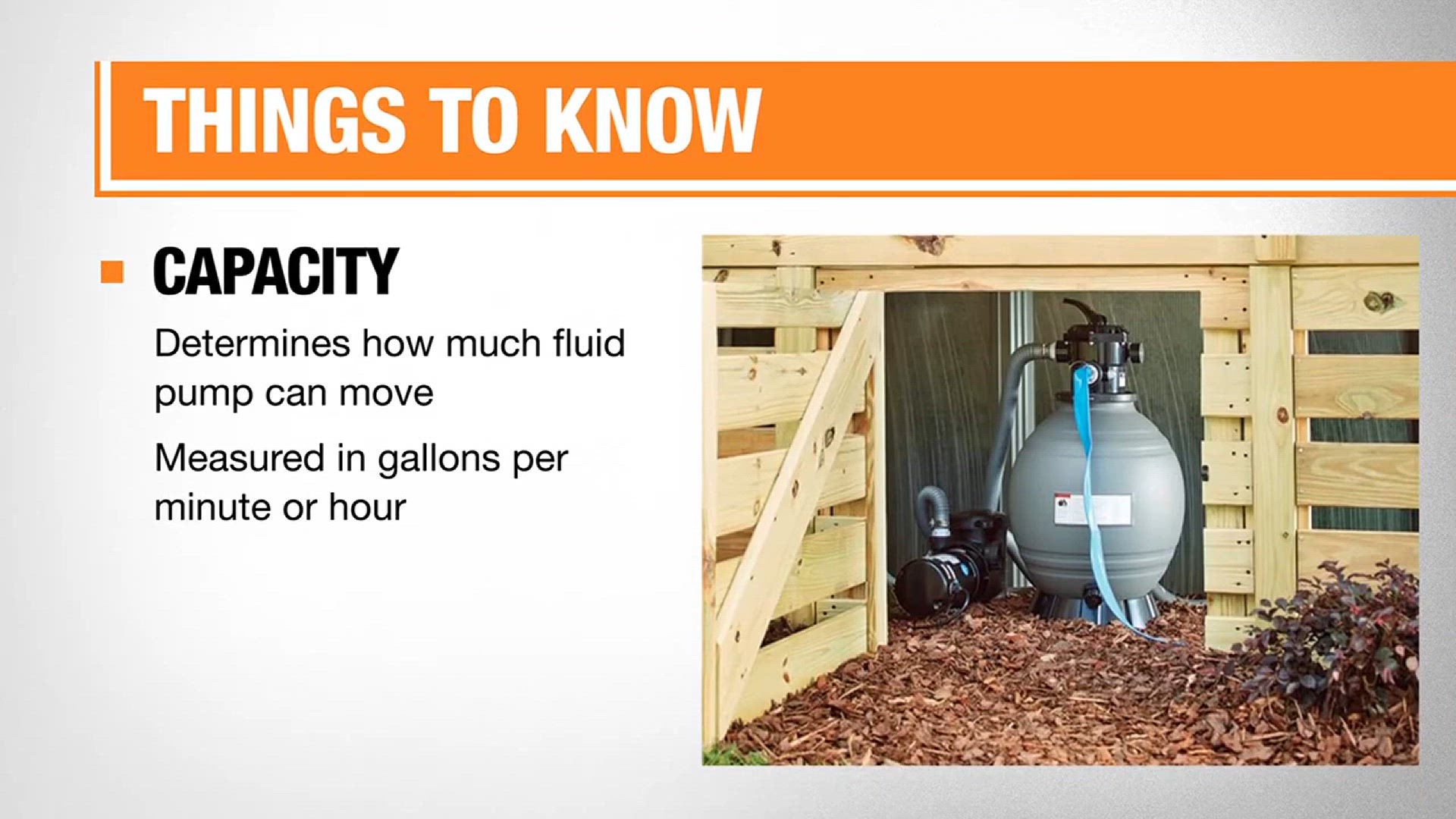 THINGS TO KNOW

CAPACITY

Determines how much fluid pump can move

Measured in gallons per minute or hour